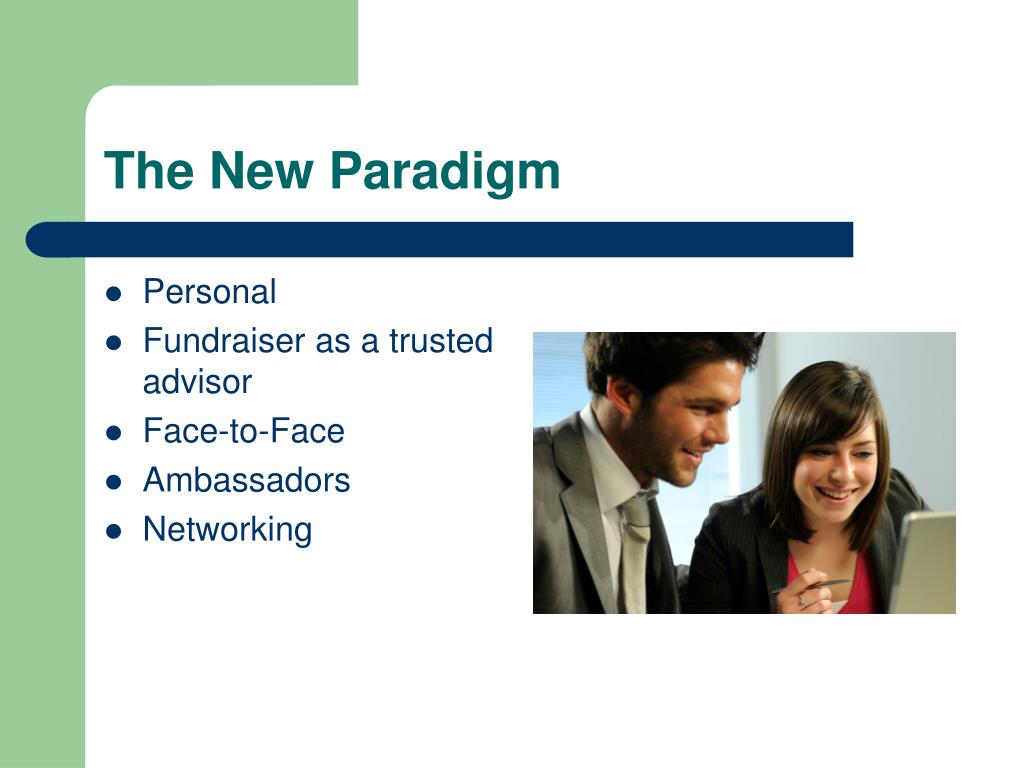 The New Paradigm

- Personal
- Fundraiser as a trusted advisor
- Face-to-Face
- Ambassadors
- Networking